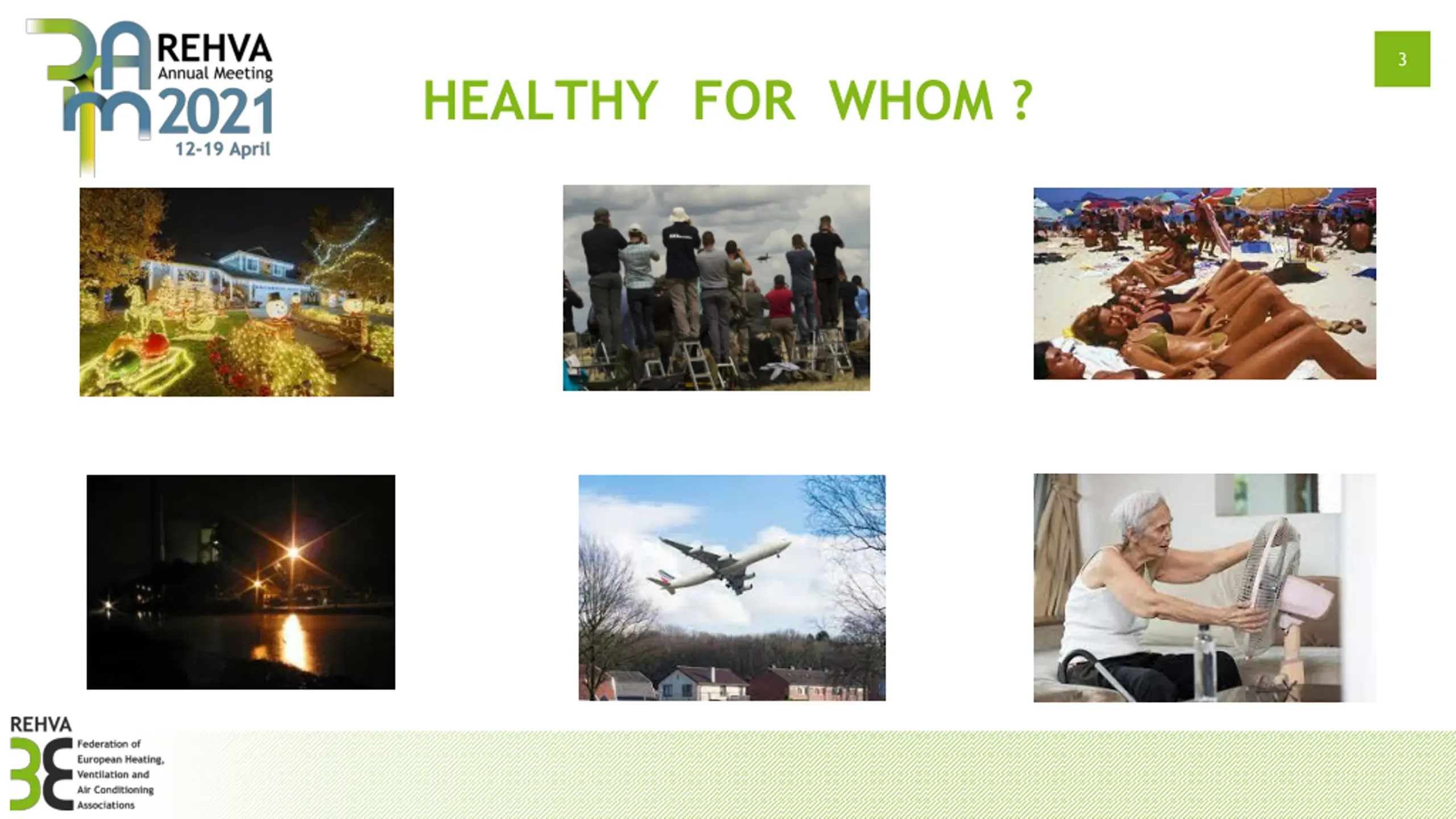 REHVA
Annual Meeting
2021
12-19 April

HEALTHY FOR WHOM ?

3

REHVA
Federation of European Heating, Ventilation and Air Conditioning Associations